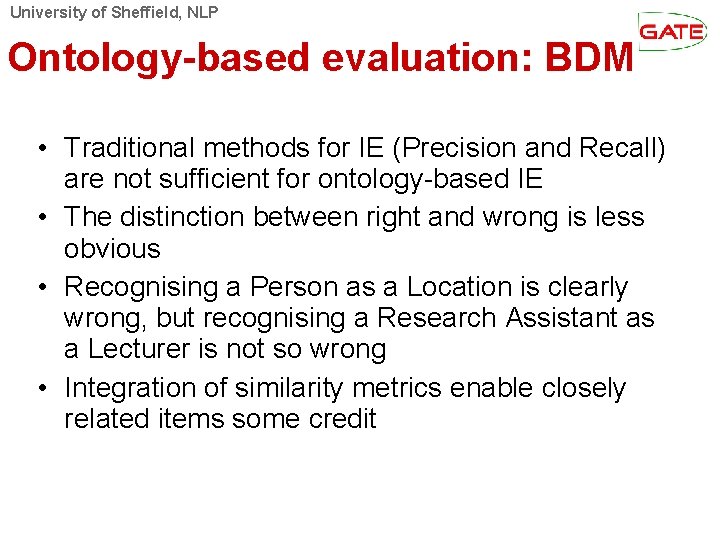 University of Sheffield, NLP

GATE

Ontology-based evaluation: BDM

• Traditional methods for IE (Precision and Recall) are not sufficient for ontology-based IE
• The distinction between right and wrong is less obvious
• Recognising a Person as a Location is clearly wrong, but recognising a Research Assistant as a Lecturer is not so wrong
• Integration of similarity metrics enable closely related items some credit